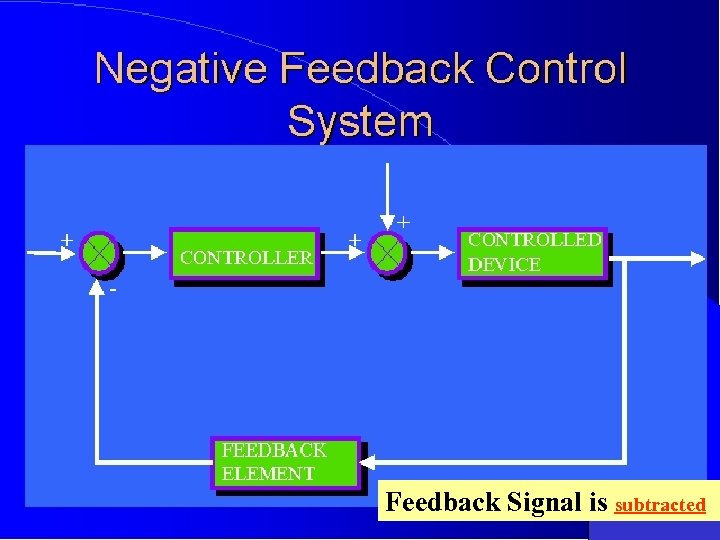 Negative Feedback Control System

+
-
CONTROLLER
+
+
CONTROLLED DEVICE

FEEDBACK ELEMENT

Feedback Signal is subtracted